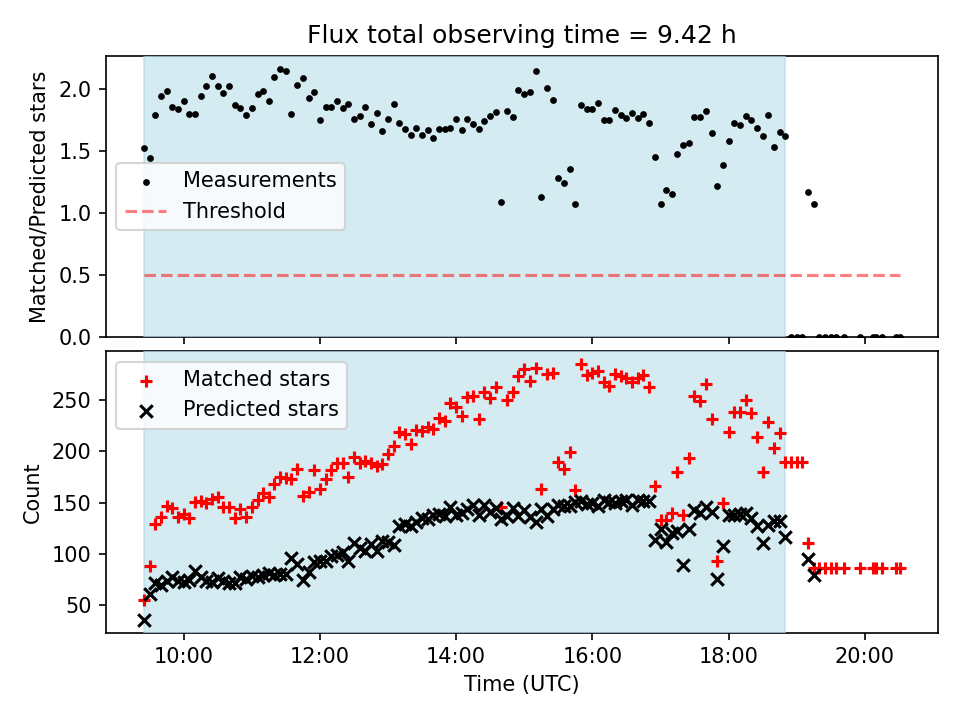 Flux total observing time = 9.42 h

Matched/Predicted stars

2.0
1.5
1.0
0.5
0.0

Measurements
Threshold

Count

250
200
150
100
50

Matched stars
Predicted stars

10:00
12:00
14:00
16:00
18:00
20:00

Time (UTC)